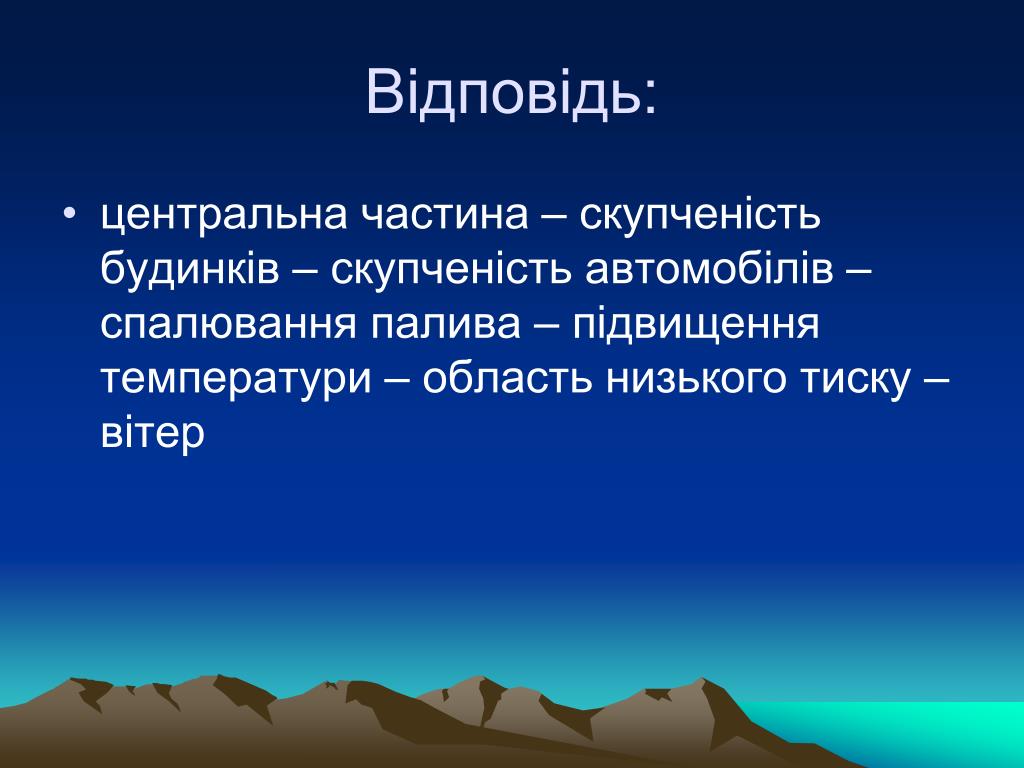 Відповідь:

• центральна частина – скупченість будинків – скупченість автомобілів – спалювання палива – підвищення температури – область низького тиску – вітер